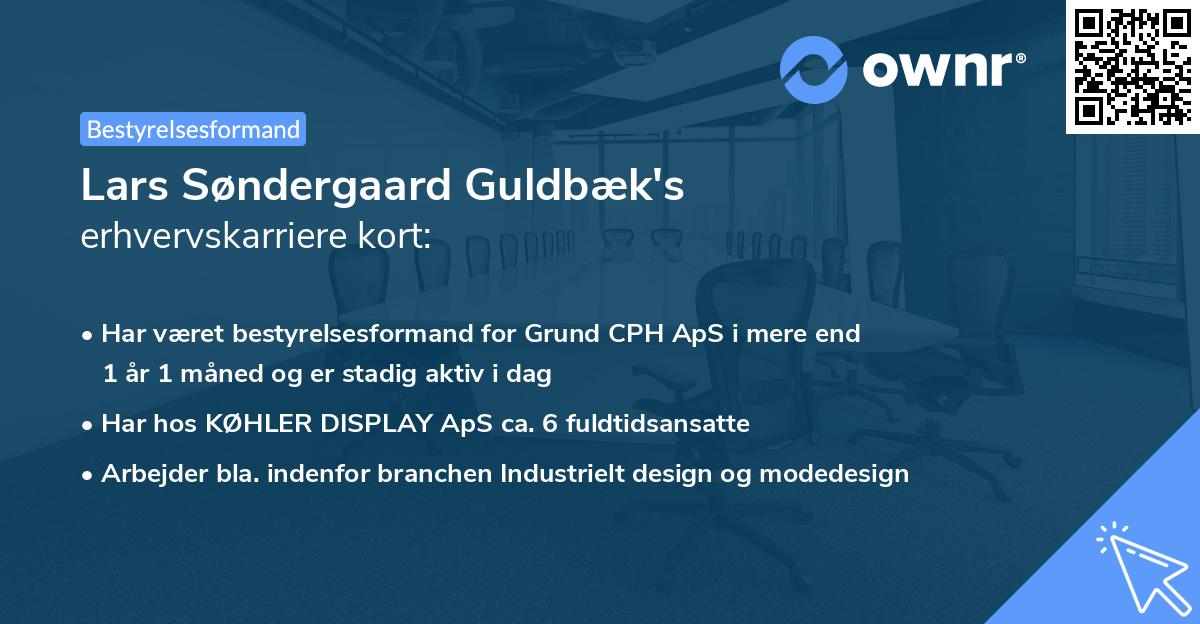 ownr®

Bestyrelsesformand

Lars Søndergaard Guldbæk's
erhvervskarriere kort:

• Har været bestyrelsesformand for Grund CPH ApS i mere end 1 år 1 måned og er stadig aktiv i dag

• Har hos KØHLER DISPLAY ApS ca. 6 fuldtidsansatte

• Arbejder bla. indenfor branchen Industrielt design og modedesign